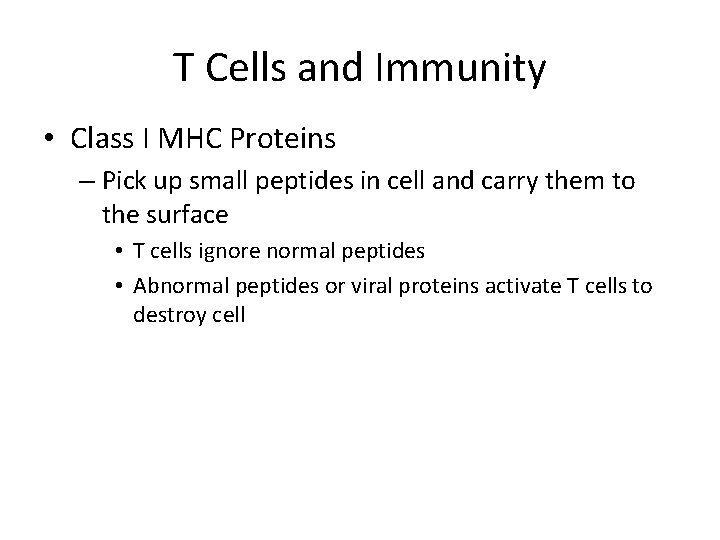 T Cells and Immunity

• Class I MHC Proteins
– Pick up small peptides in cell and carry them to the surface
• T cells ignore normal peptides
• Abnormal peptides or viral proteins activate T cells to destroy cell